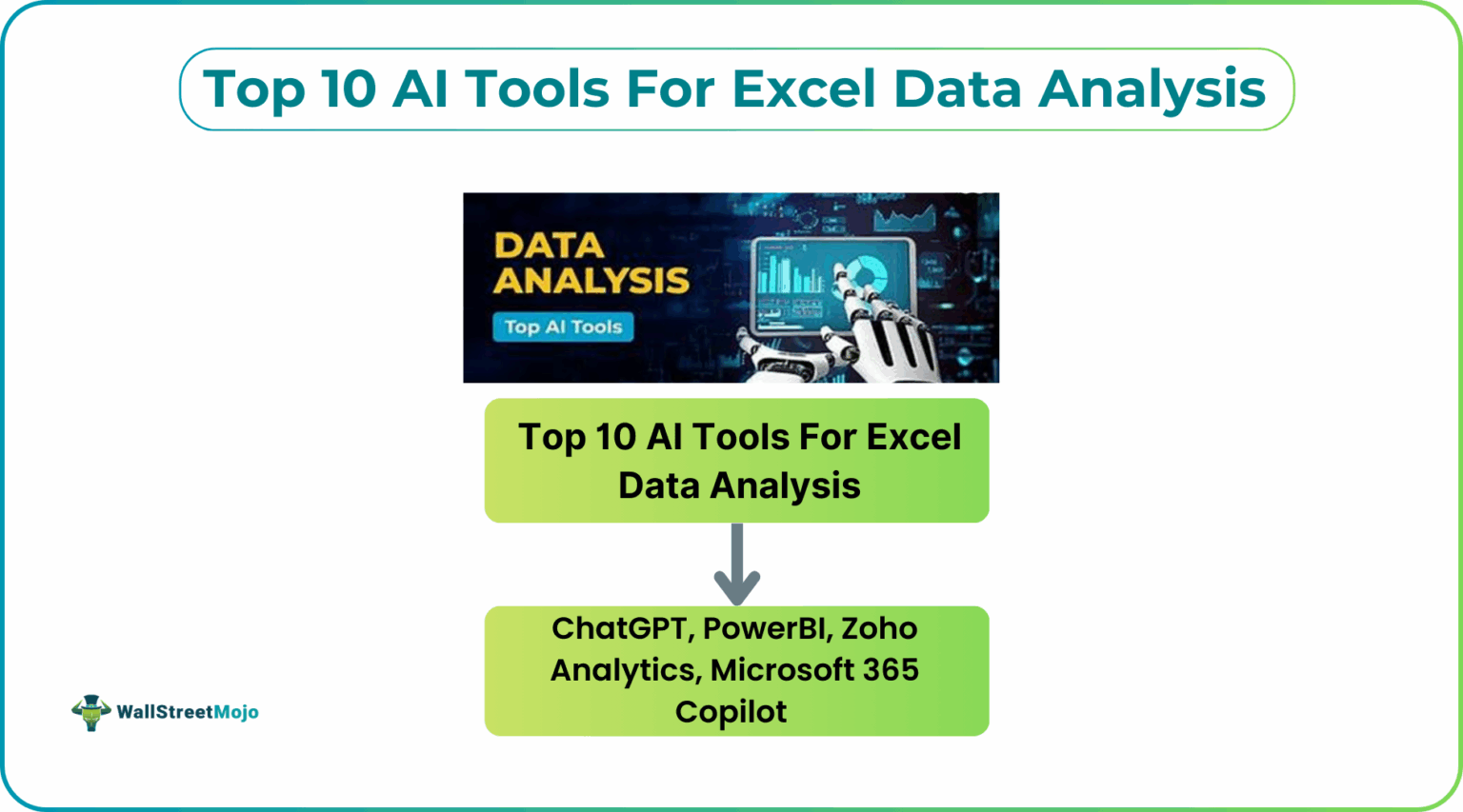 Top 10 AI Tools For Excel Data Analysis

DATA ANALYSIS

Top AI Tools

Top 10 AI Tools For Excel Data Analysis

ChatGPT, PowerBI, Zoho Analytics, Microsoft 365 Copilot

WallStreetMojo